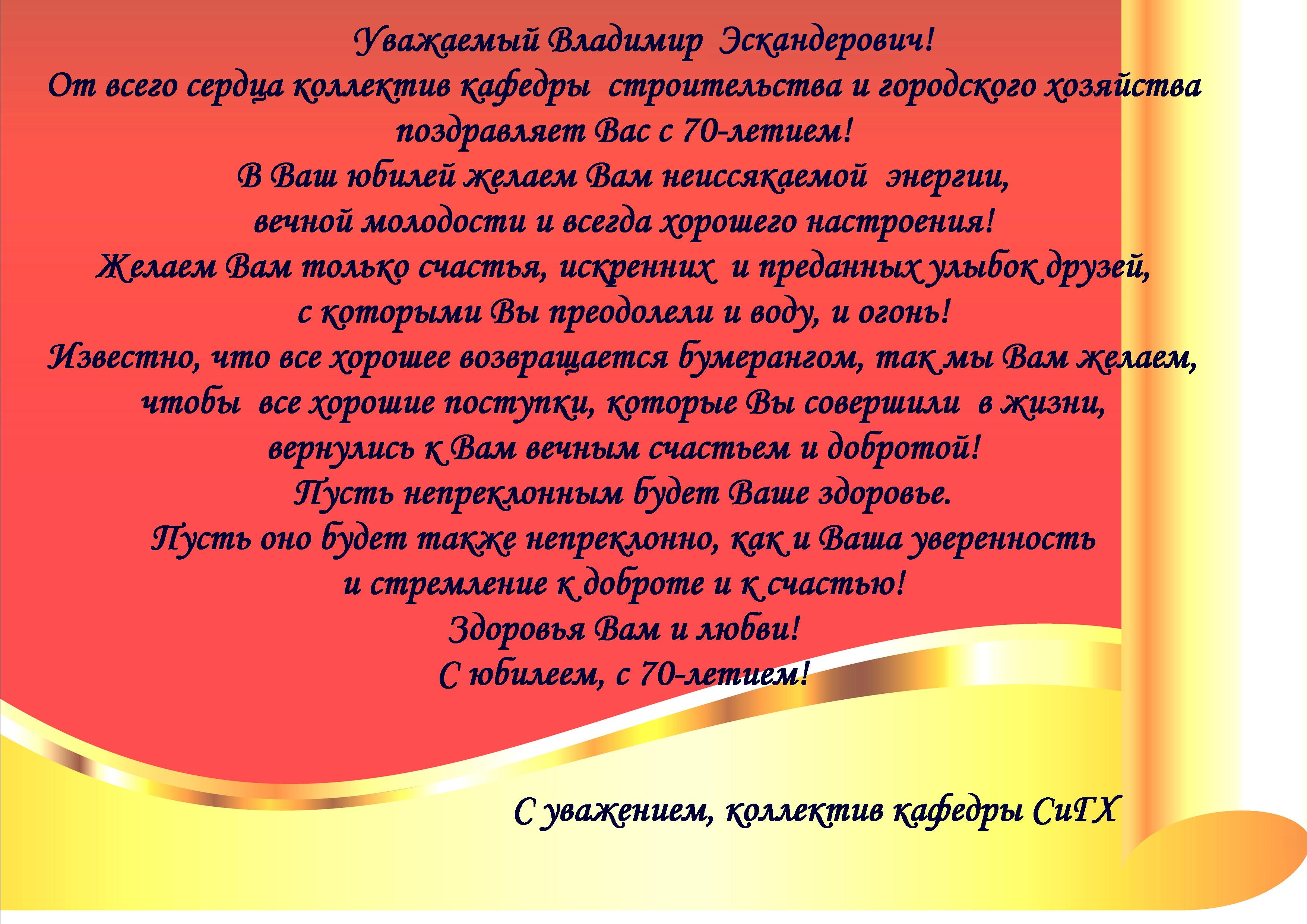 Уважаемый Владимир Эскандерович!
От всего сердца коллектив кафедры строительства и городского хозяйства поздравляет Вас с 70-летием!
В Ваш юбилей желаем Вам неиссякаемой энергии, вечной молодости и всегда хорошего настроения!
Желаем Вам только счастья, искренних и преданных улыбок друзей, с которыми Вы преодолели и воду, и огонь!
Известно, что все хорошее возвращается бумерангом, так мы Вам желаем, чтобы все хорошие поступки, которые Вы совершили в жизни, вернулись к Вам вечным счастьем и добротой!
Пусть непреклонным будет Ваше здоровье.
Пусть оно будет также непреклонно, как и Ваша уверенность и стремление к доброте и к счастью!
Здоровья Вам и любви!
С юбилеем, с 70-летием!

С уважением, коллектив кафедры СиГХ